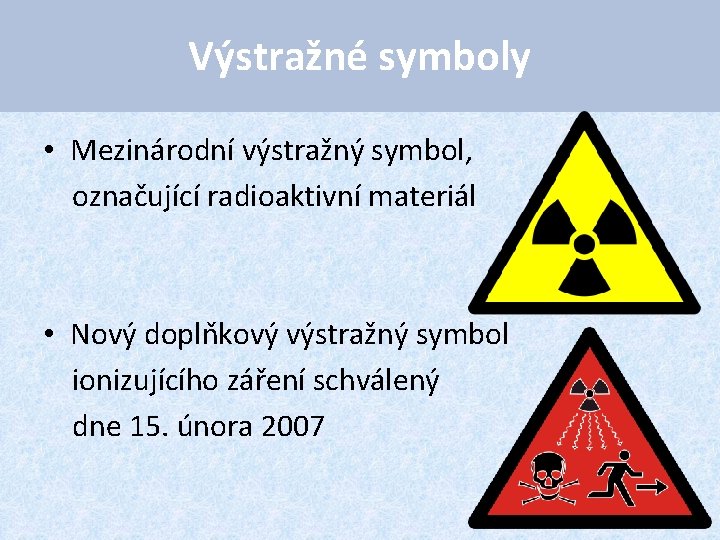 Výstražné symboly

• Mezinárodní výstražný symbol, označující radioaktivní materiál

• Nový doplňkový výstražný symbol ionizujícího záření schválený dne 15. února 2007